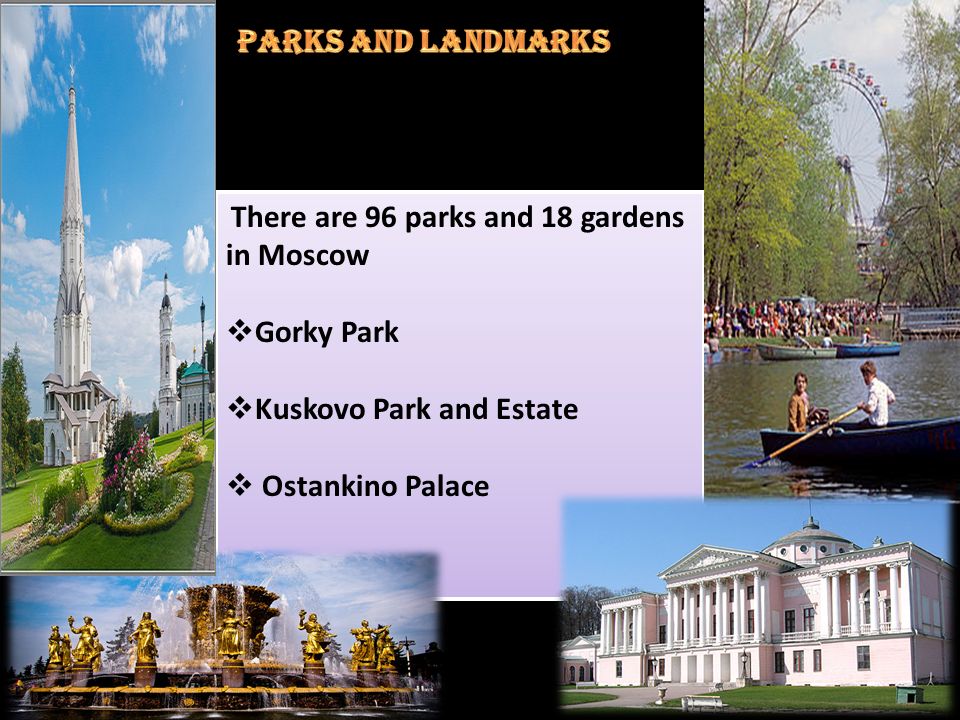 PARKS AND LANDMARKS

There are 96 parks and 18 gardens in Moscow

❖Gorky Park

❖Kuskovo Park and Estate

❖ Ostankino Palace